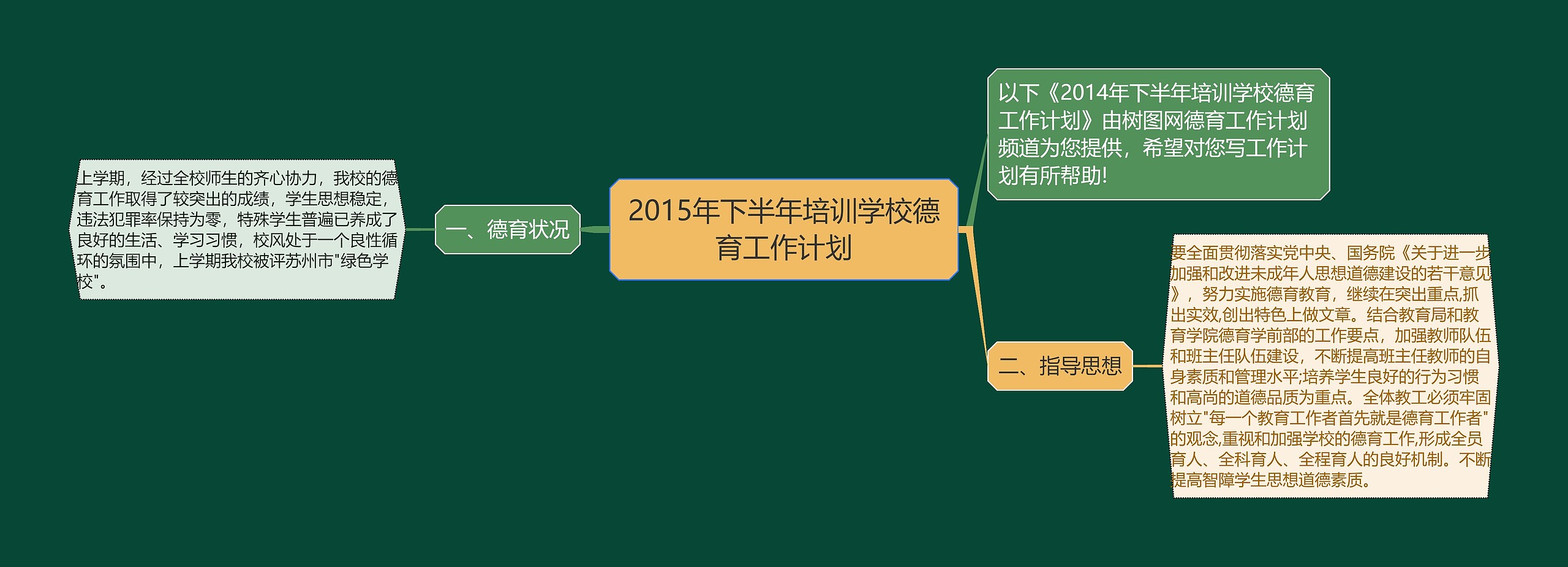 2015年下半年培训学校德育工作计划

以下《2014年下半年培训学校德育工作计划》由树图网德育工作计划频道为您提供，希望对您写工作计划有所帮助!

一、德育状况

上学期，经过全校师生的齐心协力，我校的德育工作取得了较突出的成绩，学生思想稳定，违法犯罪率保持为零，特殊学生普遍已养成了良好的生活、学习习惯，校风处于一个良性循环的氛围中，上学期我校被评苏州市"绿色学校"。

二、指导思想

要全面贯彻落实党中央、国务院《关于进一步加强和改进未成年人思想道德建设的若干意见》，努力实施德育教育，继续在突出重点,抓出实效,创出特色上做文章。结合教育局和教育学院德育学前部的工作要点，加强教师队伍和班主任队伍建设，不断提高班主任教师的自身素质和管理水平;培养学生良好的行为习惯和高尚的道德品质为重点。全体教工必须牢固树立"每一个教育工作者首先就是德育工作者"的观念,重视和加强学校的德育工作,形成全员育人、全科育人、全程育人的良好机制。不断提高智障学生思想道德素质。